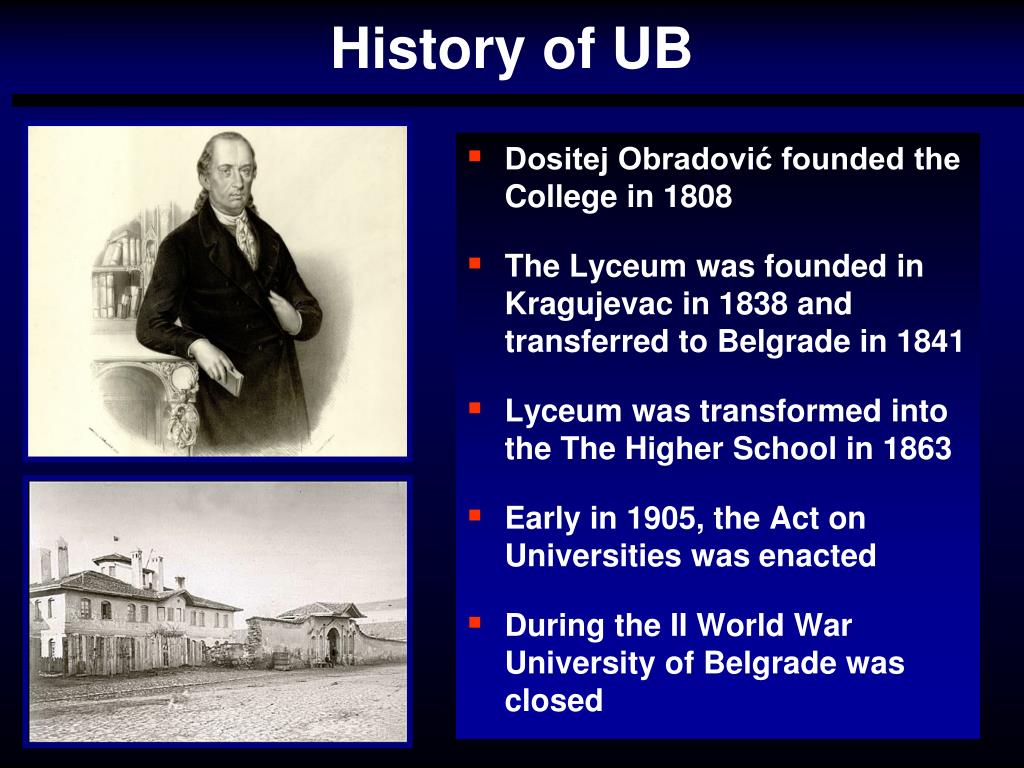 History of UB

- Dositej Obradović founded the College in 1808
- The Lyceum was founded in Kragujevac in 1838 and transferred to Belgrade in 1841
- Lyceum was transformed into the The Higher School in 1863
- Early in 1905, the Act on Universities was enacted
- During the II World War University of Belgrade was closed